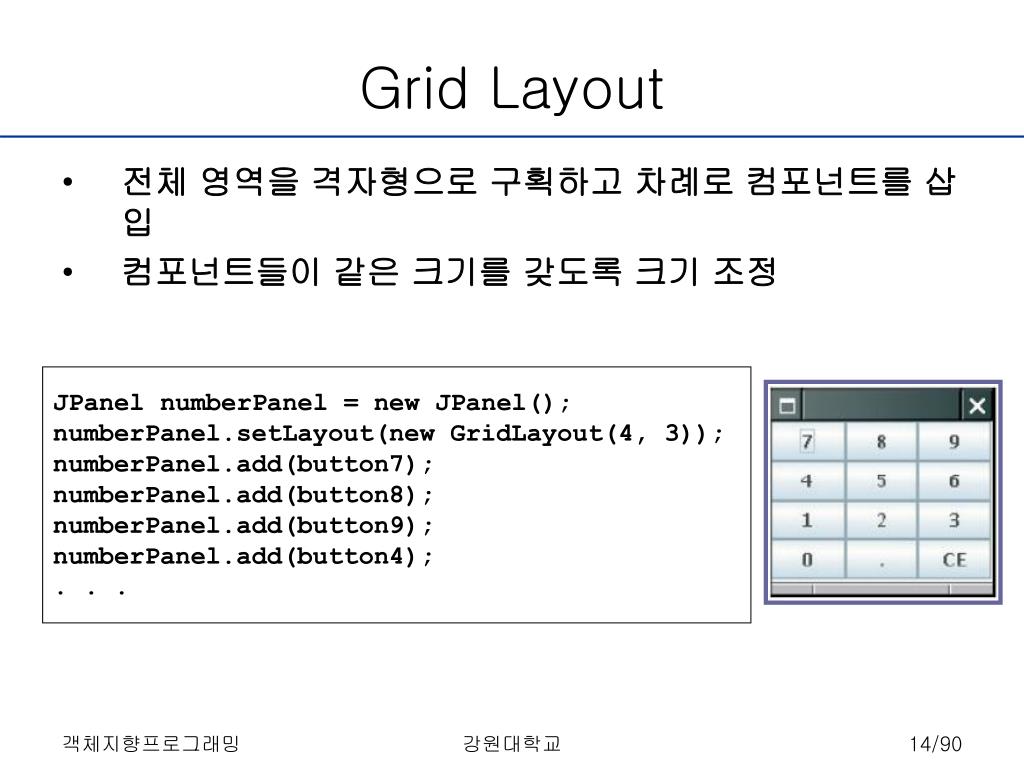 Grid Layout

• 전체 영역을 격자형으로 구획하고 차례로 컴포넌트를 삽입

• 컴포넌트들이 같은 크기를 갖도록 크기 조정

JPanel numberPanel = new JPanel();
numberPanel.setLayout(new GridLayout(4, 3));
numberPanel.add(button7);
numberPanel.add(button8);
numberPanel.add(button9);
numberPanel.add(button4);
. . .

| 7 | 8 | 9 |
|---|---|---|
| 4 | 5 | 6 |
| 1 | 2 | 3 |
| 0 | . | CE |

객체지향프로그래밍 강원대학교 14/90